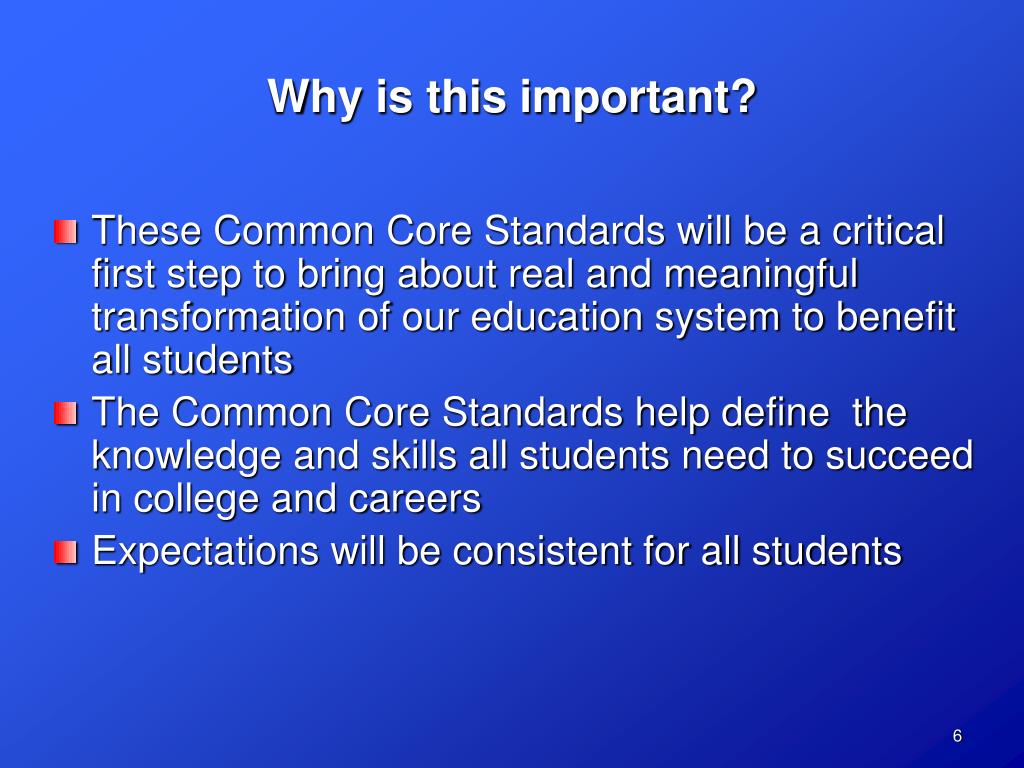 Why is this important?

These Common Core Standards will be a critical first step to bring about real and meaningful transformation of our education system to benefit all students

The Common Core Standards help define  the knowledge and skills all students need to succeed in college and careers

Expectations will be consistent for all students

6